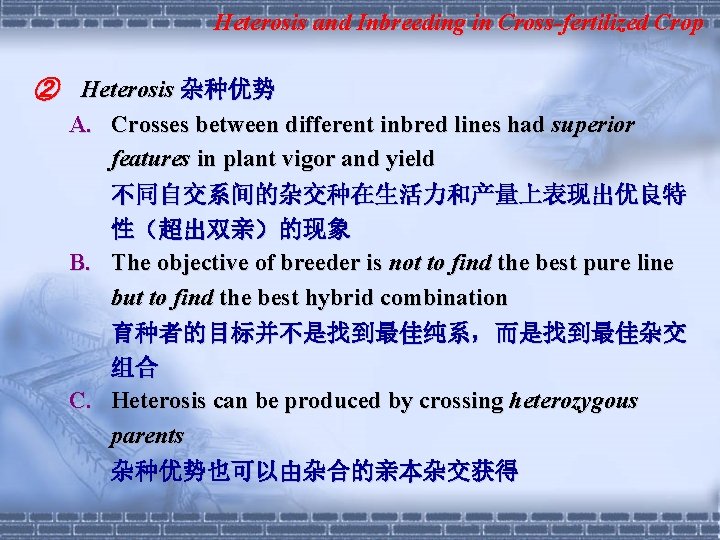 Heterosis and Inbreeding in Cross-fertilized Crop

② Heterosis 杂种优势

A. Crosses between different inbred lines had superior features in plant vigor and yield
不同自交系间的杂交种在生活力和产量上表现出优良特性（超出双亲）的现象

B. The objective of breeder is not to find the best pure line but to find the best hybrid combination
育种者的目标并不是找到最佳纯系，而是找到最佳杂交组合

C. Heterosis can be produced by crossing heterozygous parents
杂种优势也可以由杂合的亲本杂交获得